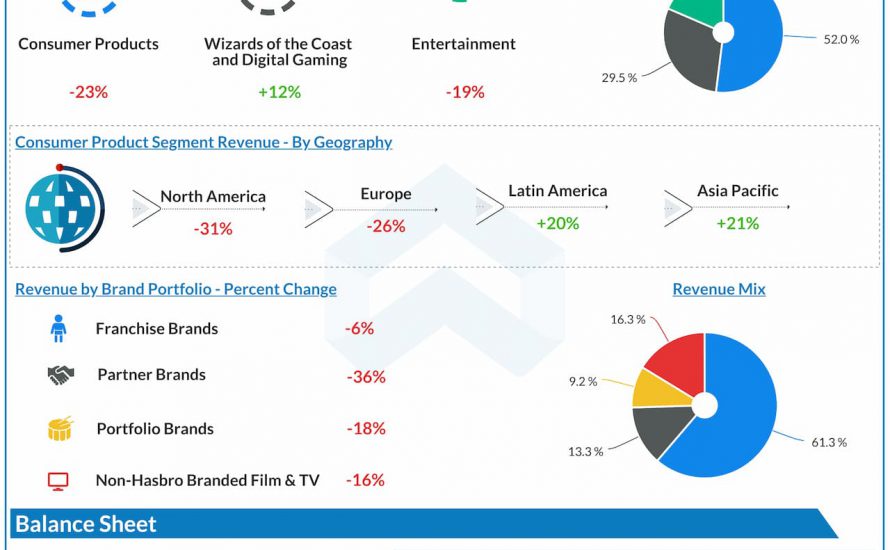 Consumer Products
-23%

Wizards of the Coast and Digital Gaming
+12%

Entertainment
-19%

52.0 %
29.5 %

Consumer Product Segment Revenue - By Geography

North America
-31%

Europe
-26%

Latin America
+20%

Asia Pacific
+21%

Revenue by Brand Portfolio - Percent Change

Franchise Brands -6%

Partner Brands -36%

Portfolio Brands -18%

Non-Hasbro Branded Film & TV -16%

Revenue Mix

16.3 %
9.2 %
13.3 %
61.3 %

Balance Sheet